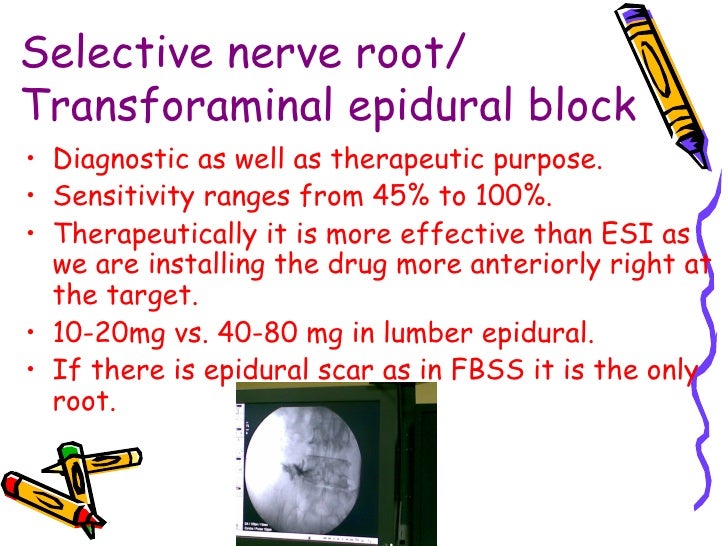 Selective nerve root/ Transforaminal epidural block

• Diagnostic as well as therapeutic purpose.
• Sensitivity ranges from 45% to 100%.
• Therapeutically it is more effective than ESI as we are installing the drug more anteriorly right at the target.
• 10-20mg vs. 40-80 mg in lumber epidural.
• If there is epidural scar as in FBSS it is the only root.